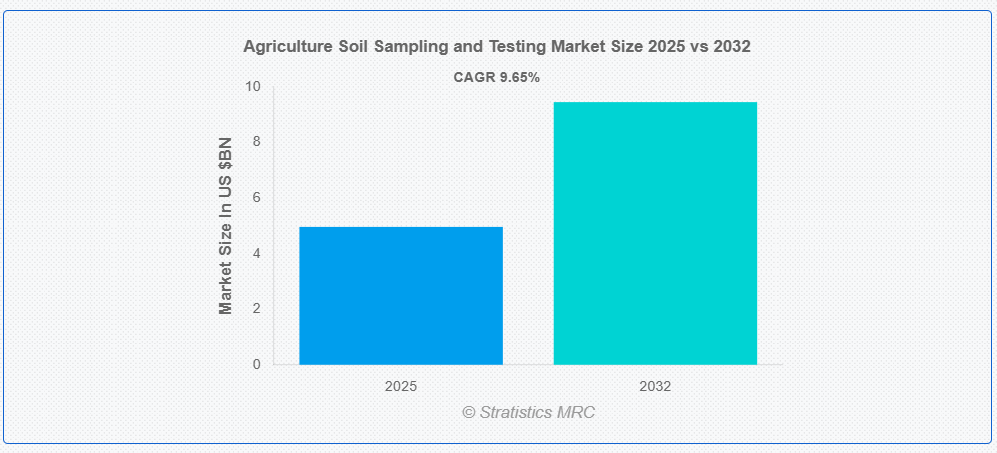 Agriculture Soil Sampling and Testing Market Size 2025 vs 2032

CAGR 9.65%

Market Size In US $BN

10
8
6
4
2
0

2025
2032

© Stratistics MRC